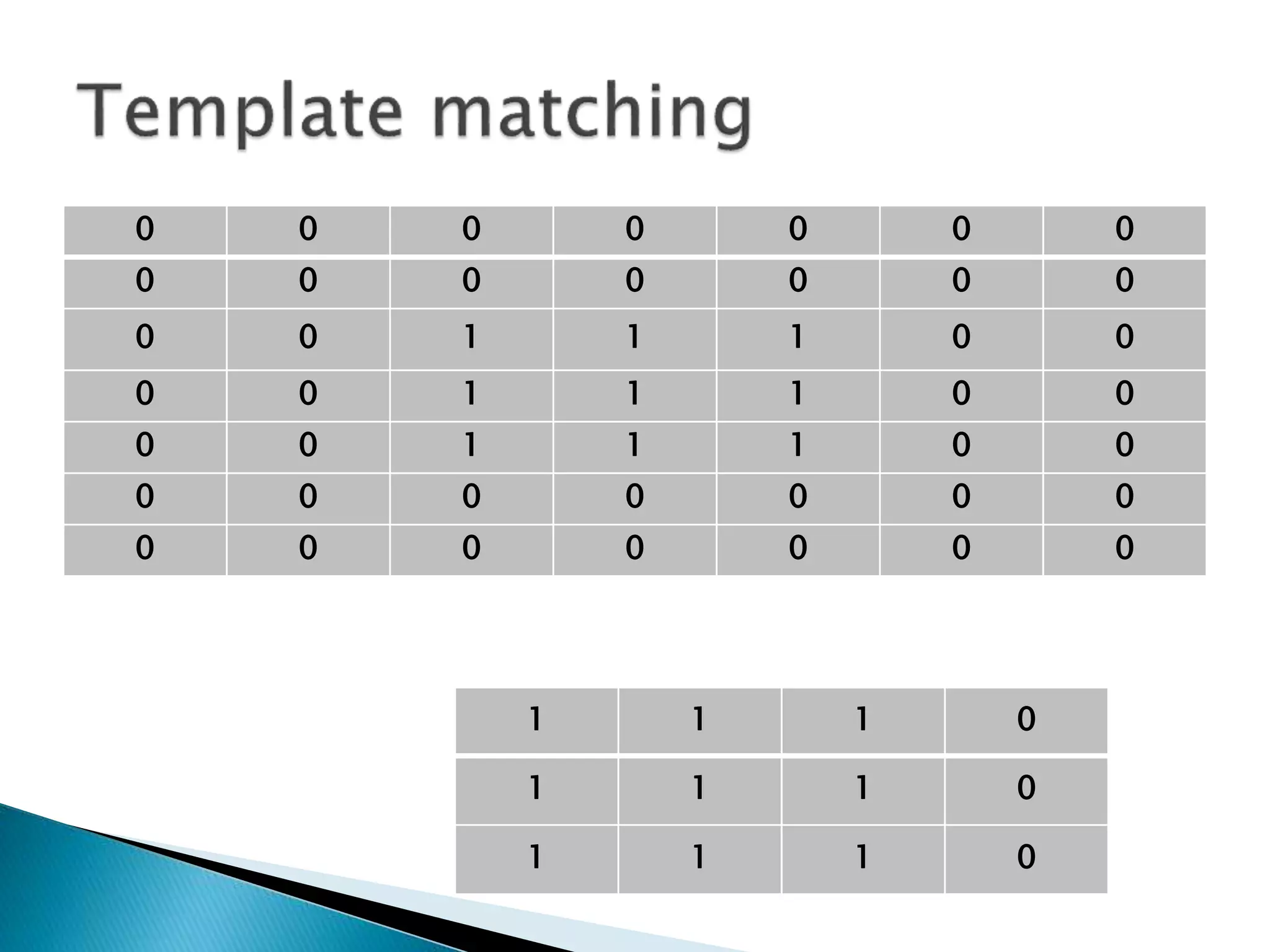 Template matching

| 0 | 0 | 0 | 0 | 0 | 0 | 0 |
|---|---|---|---|---|---|---|
| 0 | 0 | 0 | 0 | 0 | 0 | 0 |
| 0 | 0 | 1 | 1 | 1 | 0 | 0 |
| 0 | 0 | 1 | 1 | 1 | 0 | 0 |
| 0 | 0 | 1 | 1 | 1 | 0 | 0 |
| 0 | 0 | 0 | 0 | 0 | 0 | 0 |
| 0 | 0 | 0 | 0 | 0 | 0 | 0 |

| 1 | 1 | 1 | 0 |
|---|---|---|---|
| 1 | 1 | 1 | 0 |
| 1 | 1 | 1 | 0 |